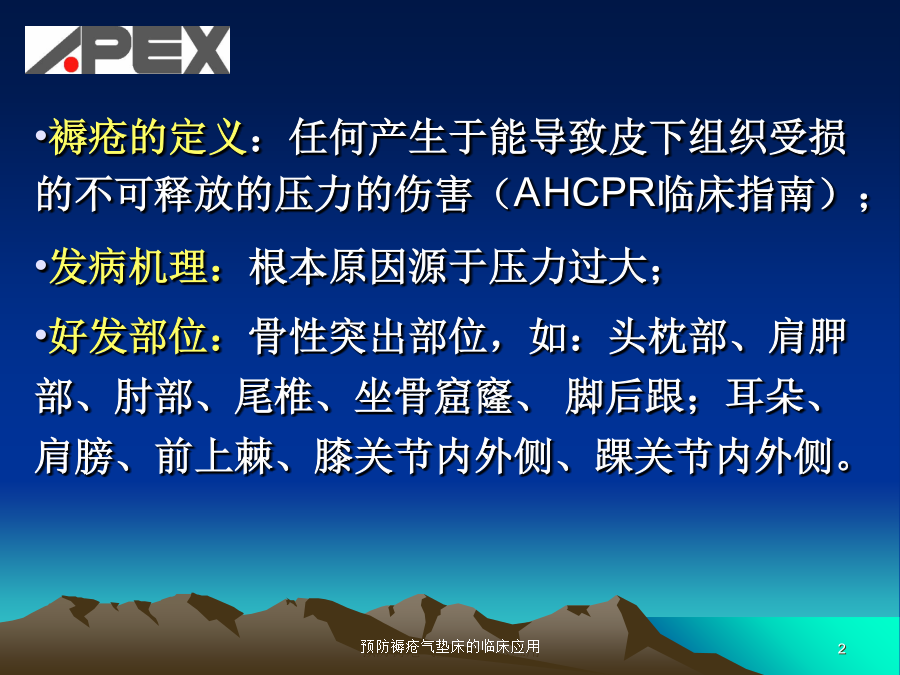 APEX

•褥疮的定义：任何产生于能导致皮下组织受损的不可释放的压力的伤害（AHCPR临床指南）；

•发病机理：根本原因源于压力过大；

•好发部位：骨性突出部位，如：头枕部、肩胛部、肘部、尾椎、坐骨窟窿、 脚后跟；耳朵、肩膀、前上棘、膝关节内外侧、踝关节内外侧。

预防褥疮气垫床的临床应用

2